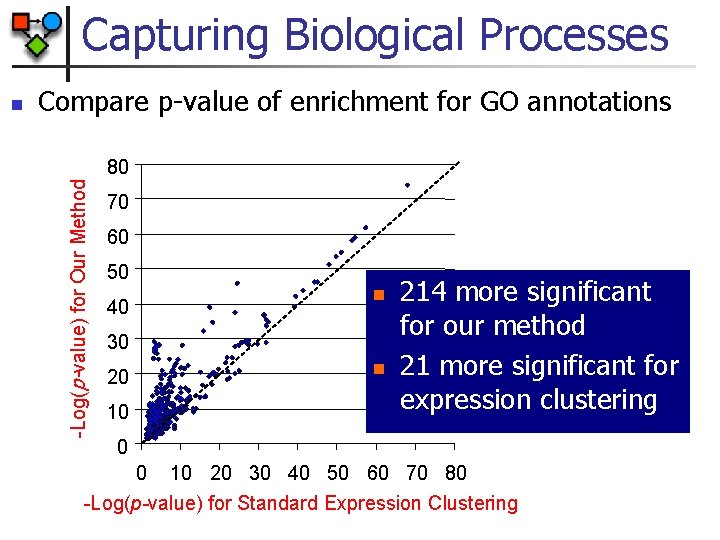 Capturing Biological Processes

Compare p-value of enrichment for GO annotations

-Log(p-value) for Our Method

80
70
60
50
40
30
20
10
0

0 10 20 30 40 50 60 70 80

-Log(p-value) for Standard Expression Clustering

214 more significant for our method

21 more significant for expression clustering